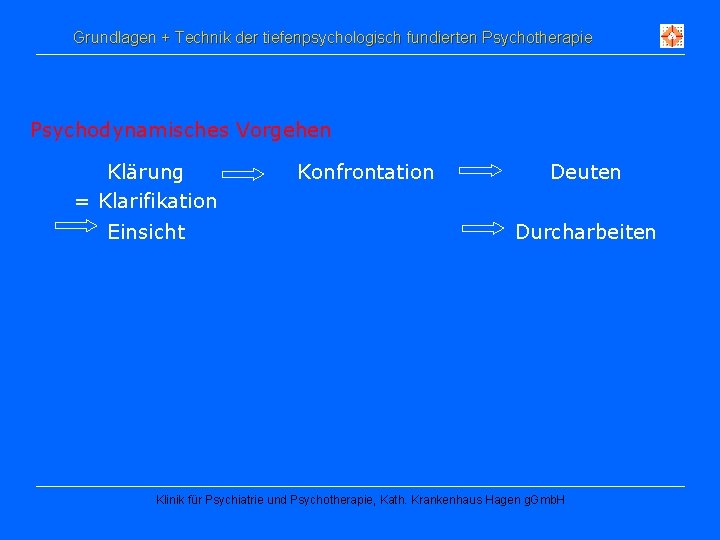 Grundlagen + Technik der tiefenpsychologisch fundierten Psychotherapie

Psychodynamisches Vorgehen

Klärung ⇒ Konfrontation ⇒ Deuten
= Klarifikation
⇒ Einsicht ⇒ Durcharbeiten

Klinik für Psychiatrie und Psychotherapie, Kath. Krankenhaus Hagen gGmbH